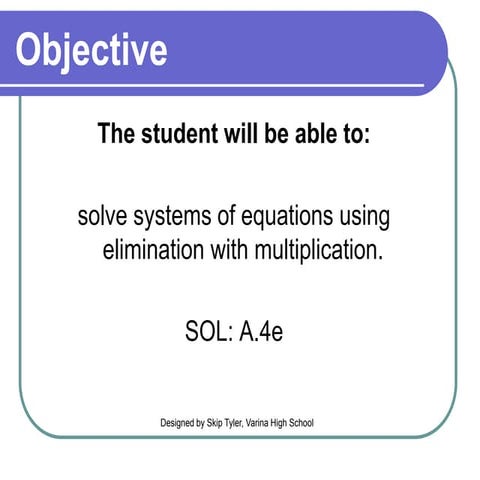 Objective

The student will be able to:

solve systems of equations using elimination with multiplication.

SOL: A.4e

Designed by Skip Tyler, Varina High School